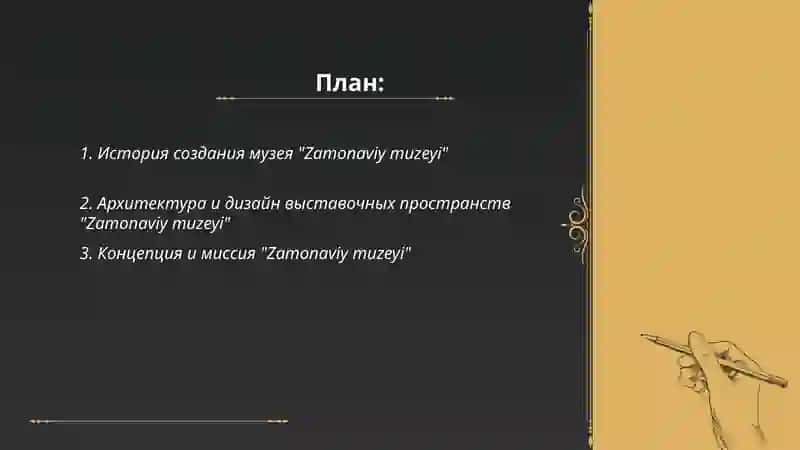 План:

1. История создания музея "Zamonaviy muzeyi"

2. Архитектура и дизайн выставочных пространств "Zamonaviy muzeyi"

3. Концепция и миссия "Zamonaviy muzeyi"